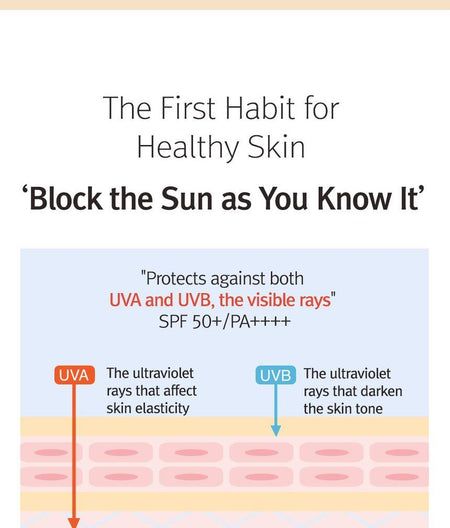 The First Habit for Healthy Skin

‘Block the Sun as You Know It’

"Protects against both UVA and UVB, the visible rays" SPF 50+/PA++++

UVA The ultraviolet rays that affect skin elasticity

UVB The ultraviolet rays that darken the skin tone